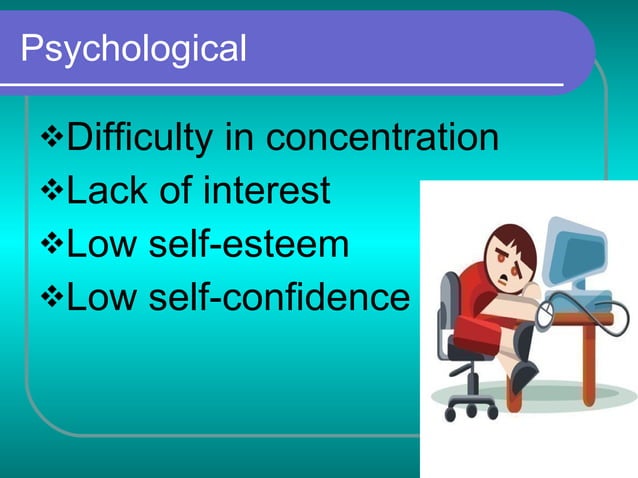 Psychological

❖Difficulty in concentration
❖Lack of interest
❖Low self-esteem
❖Low self-confidence